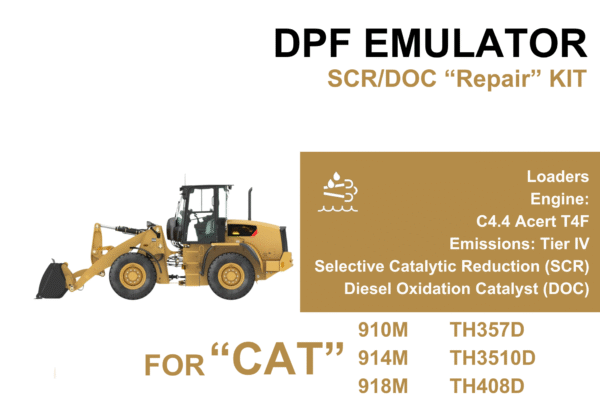 DPF EMULATOR
SCR/DOC “Repair” KIT

Loaders
Engine:
C4.4 Acert T4F
Emissions: Tier IV
Selective Catalytic Reduction (SCR)
Diesel Oxidation Catalyst (DOC)

FOR “CAT”

910M
914M
918M

TH357D
TH3510D
TH408D